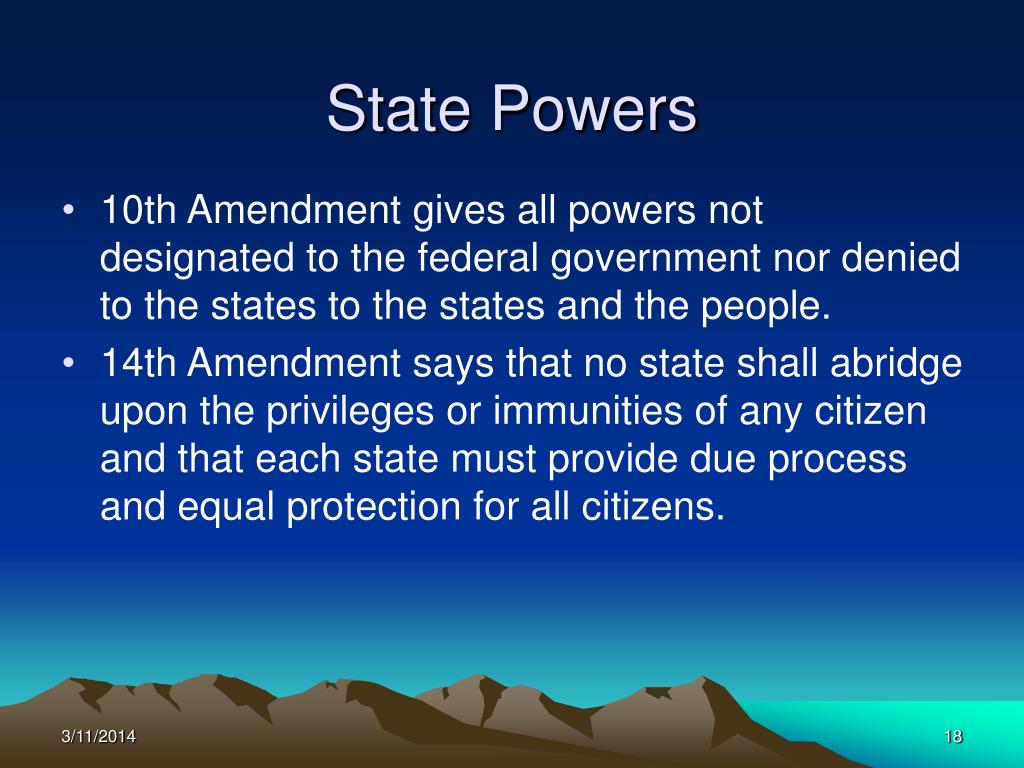 State Powers

• 10th Amendment gives all powers not designated to the federal government nor denied to the states to the states and the people.
• 14th Amendment says that no state shall abridge upon the privileges or immunities of any citizen and that each state must provide due process and equal protection for all citizens.

3/11/2014

18